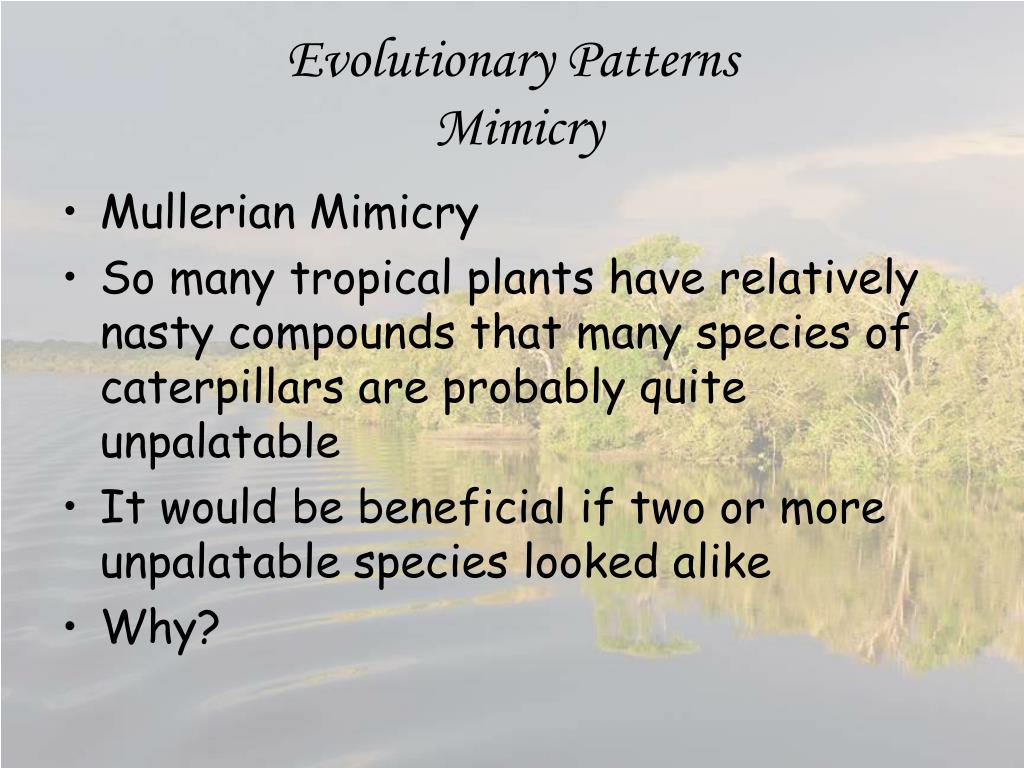 Evolutionary Patterns
Mimicry

• Mullerian Mimicry
• So many tropical plants have relatively nasty compounds that many species of caterpillars are probably quite unpalatable
• It would be beneficial if two or more unpalatable species looked alike
• Why?